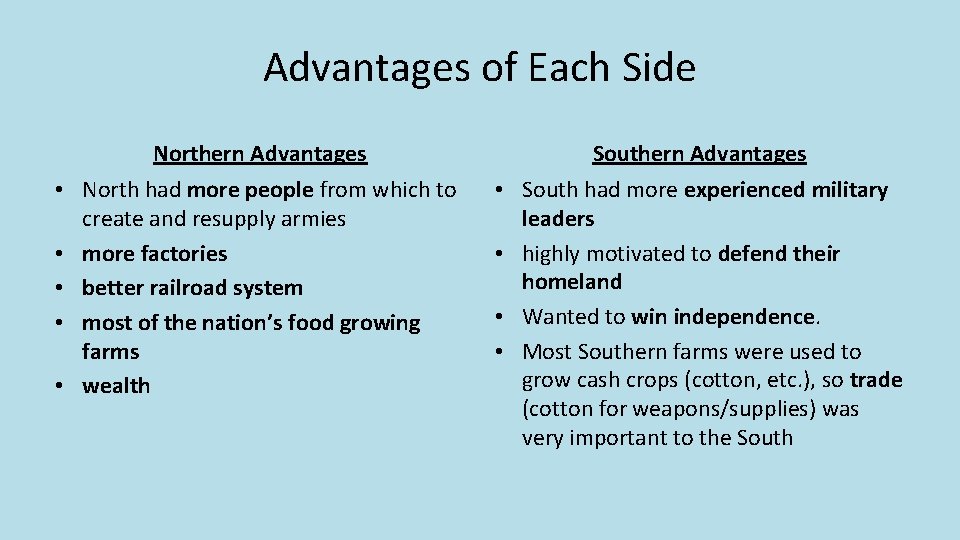 Advantages of Each Side

Northern Advantages

• North had more people from which to create and resupply armies
• more factories
• better railroad system
• most of the nation's food growing farms
• wealth

Southern Advantages

• South had more experienced military leaders
• highly motivated to defend their homeland
• Wanted to win independence.
• Most Southern farms were used to grow cash crops (cotton, etc.), so trade (cotton for weapons/supplies) was very important to the South